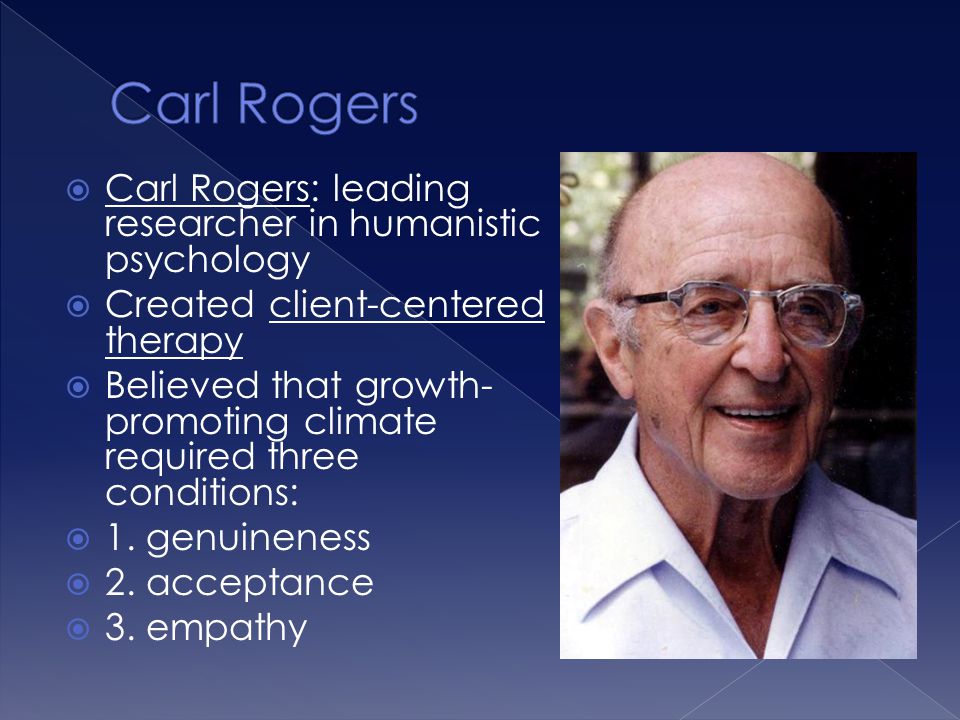 Carl Rogers

Carl Rogers: leading researcher in humanistic psychology

Created client-centered therapy

Believed that growth-promoting climate required three conditions:

1. genuineness

2. acceptance

3. empathy